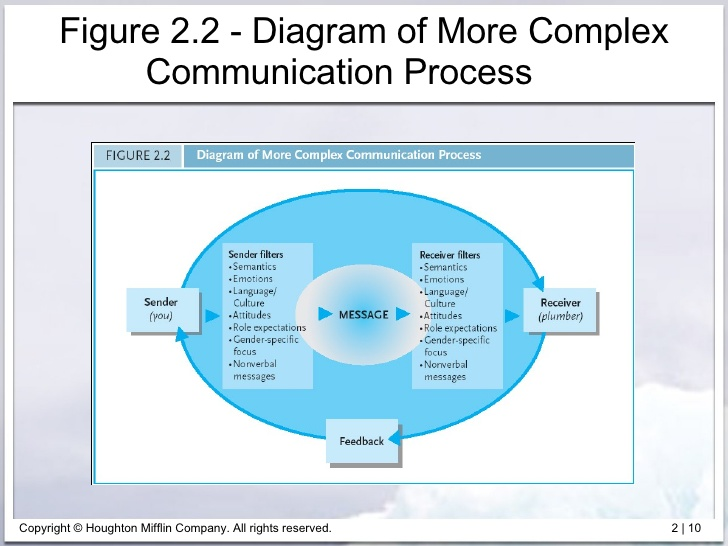 Figure 2.2 - Diagram of More Complex Communication Process

FIGURE 2.2 Diagram of More Complex Communication Process

Sender
(you)

Sender filters
• Semantics
• Emotions
• Language/ Culture
• Attitudes
• Role expectations
• Gender-specific focus
• Nonverbal messages

MESSAGE

Receiver filters
• Semantics
• Emotions
• Language/ Culture
• Attitudes
• Role expectations
• Gender-specific focus
• Nonverbal messages

Receiver
(plumber)

Feedback

Copyright © Houghton Mifflin Company. All rights reserved.

2 | 10